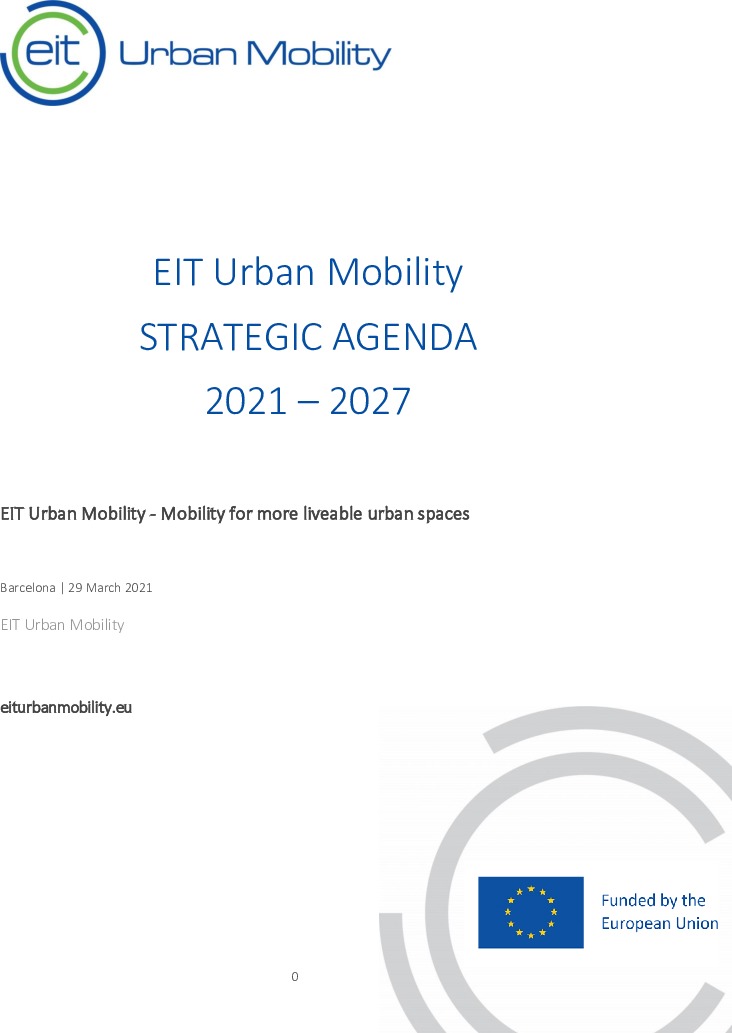 eit Urban Mobility

EIT Urban Mobility
STRATEGIC AGENDA
2021 – 2027

EIT Urban Mobility - Mobility for more liveable urban spaces

Barcelona | 29 March 2021

EIT Urban Mobility

eiturbanmobility.eu

Funded by the European Union

0